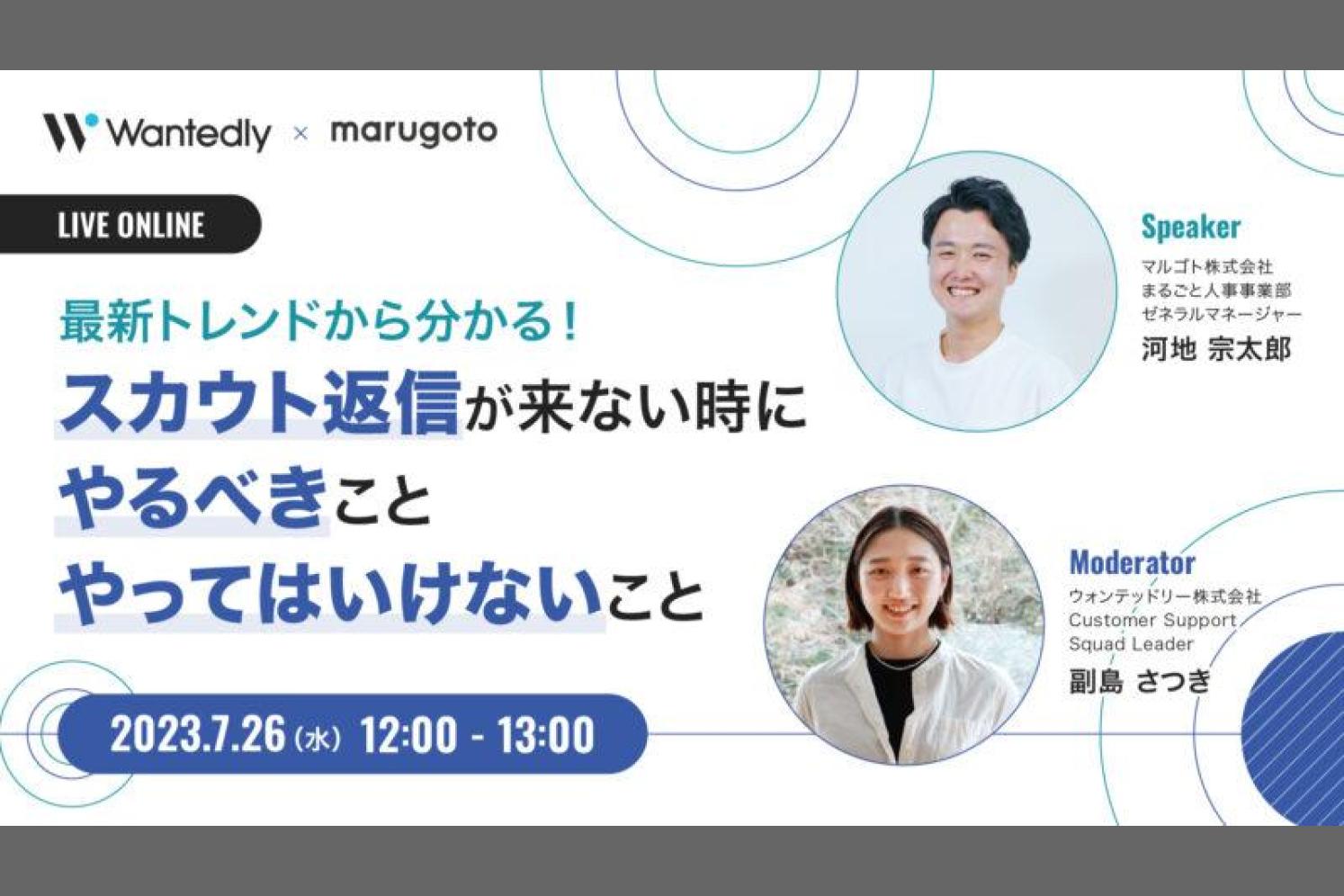 Wantedly × marugoto

LIVE ONLINE

最新トレンドから分かる！
スカウト返信が来ない時に
やるべきこと
やってはいけないこと

2023.7.26（水）12:00 - 13:00

Speaker
マルゴト株式会社
まるごと人事事業部
ゼネラルマネージャー
河地 宗太郎

Moderator
ウォンテッドリー株式会社
Customer Support
Squad Leader
副島 さつき